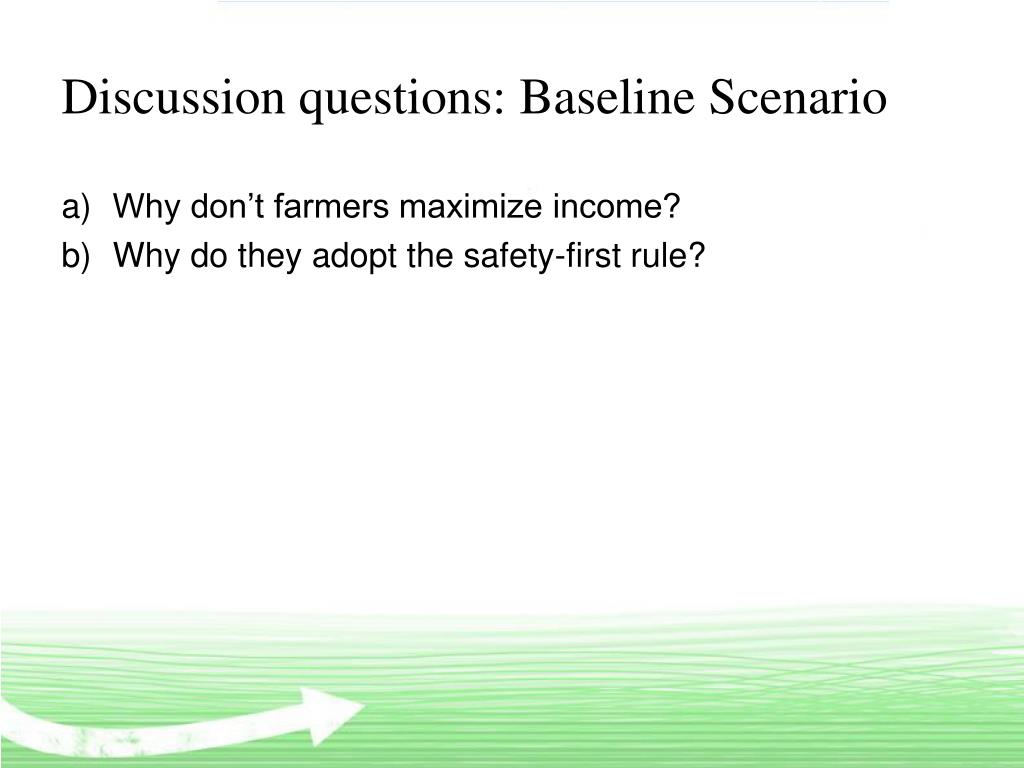 Discussion questions: Baseline Scenario

a) Why don’t farmers maximize income?
b) Why do they adopt the safety-first rule?